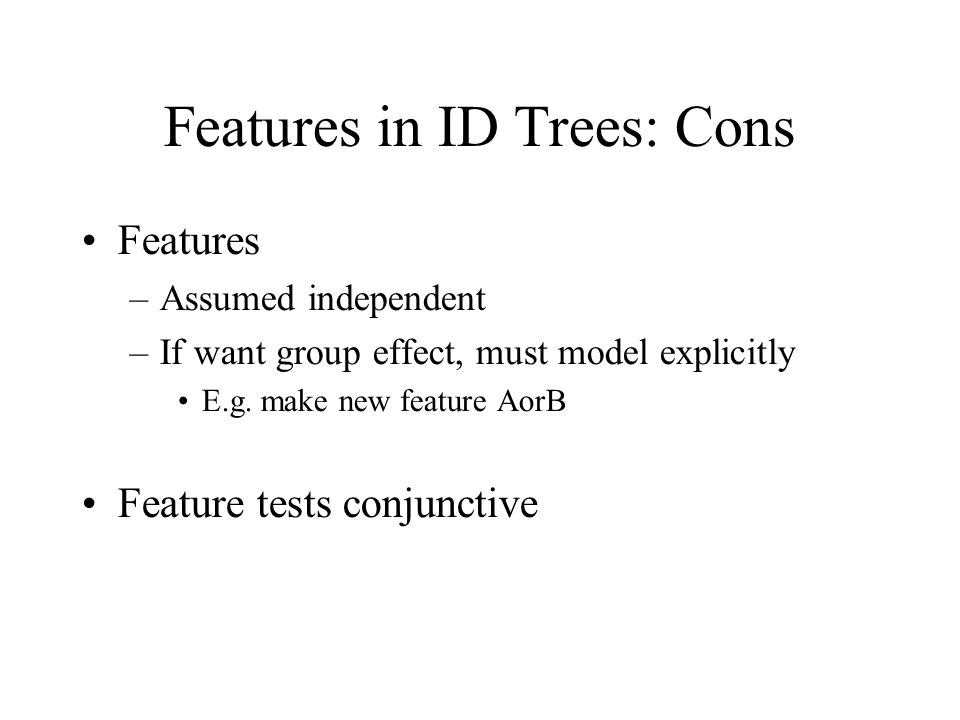 Features in ID Trees: Cons

• Features
– Assumed independent
– If want group effect, must model explicitly
• E.g. make new feature AorB

• Feature tests conjunctive